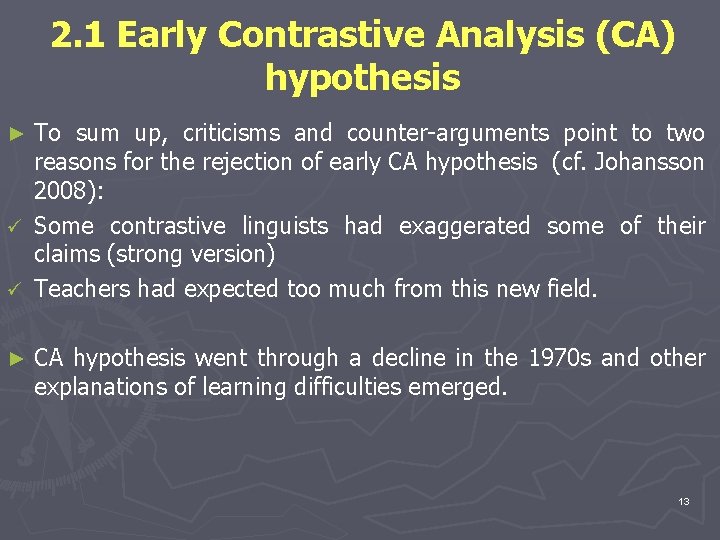 2.1 Early Contrastive Analysis (CA) hypothesis

► To sum up, criticisms and counter-arguments point to two reasons for the rejection of early CA hypothesis (cf. Johansson 2008):

✓ Some contrastive linguists had exaggerated some of their claims (strong version)

✓ Teachers had expected too much from this new field.

► CA hypothesis went through a decline in the 1970s and other explanations of learning difficulties emerged.

13